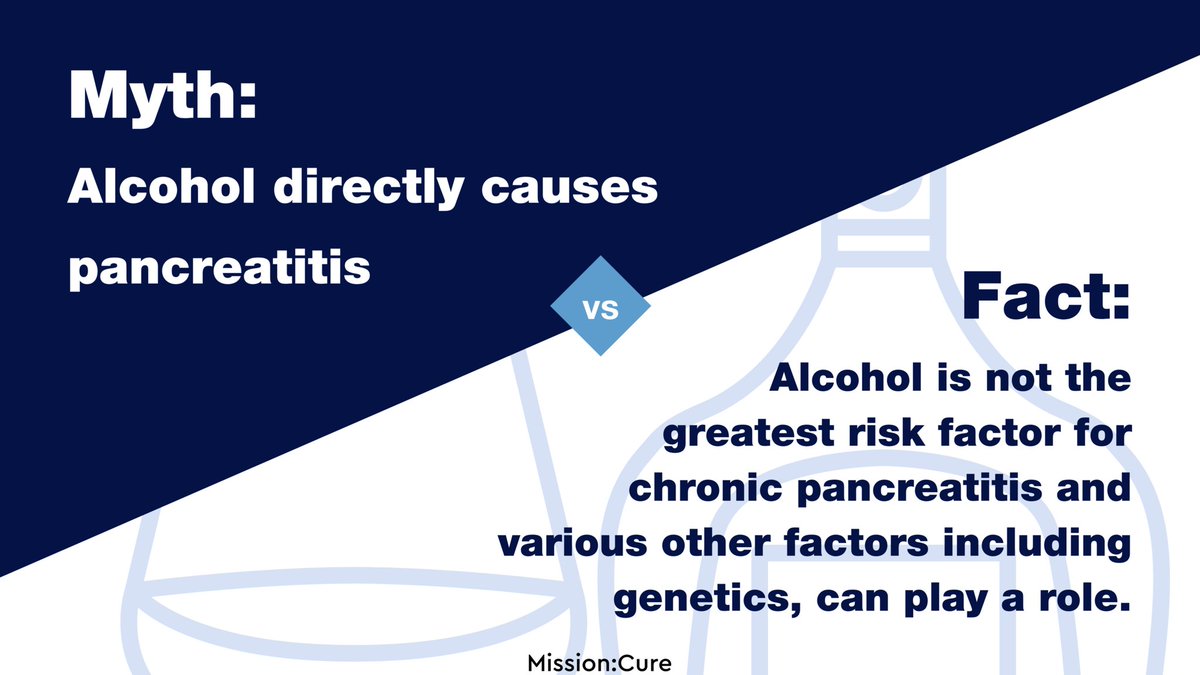 Myth:
Alcohol directly causes pancreatitis

VS

Fact:
Alcohol is not the greatest risk factor for chronic pancreatitis and various other factors including genetics, can play a role.

Mission:Cure